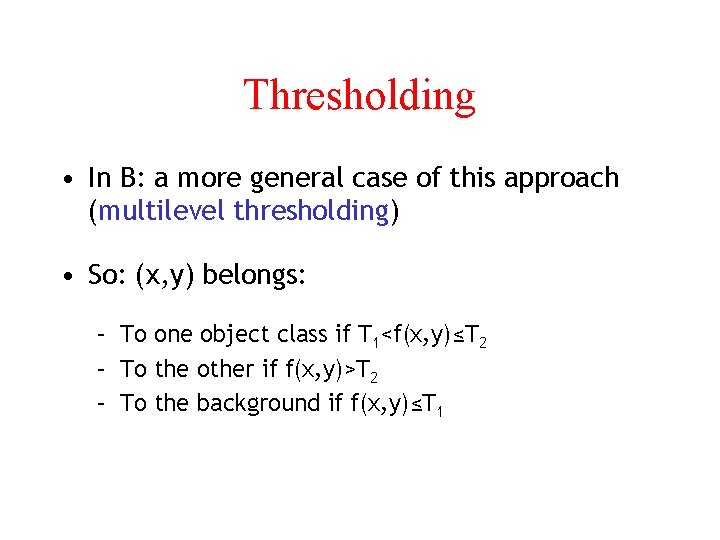 Thresholding

• In B: a more general case of this approach (multilevel thresholding)

• So: (x,y) belongs:

– To one object class if $T_1<f(x,y)\leq T_2$
– To the other if $f(x,y)>T_2$
– To the background if $f(x,y)\leq T_1$